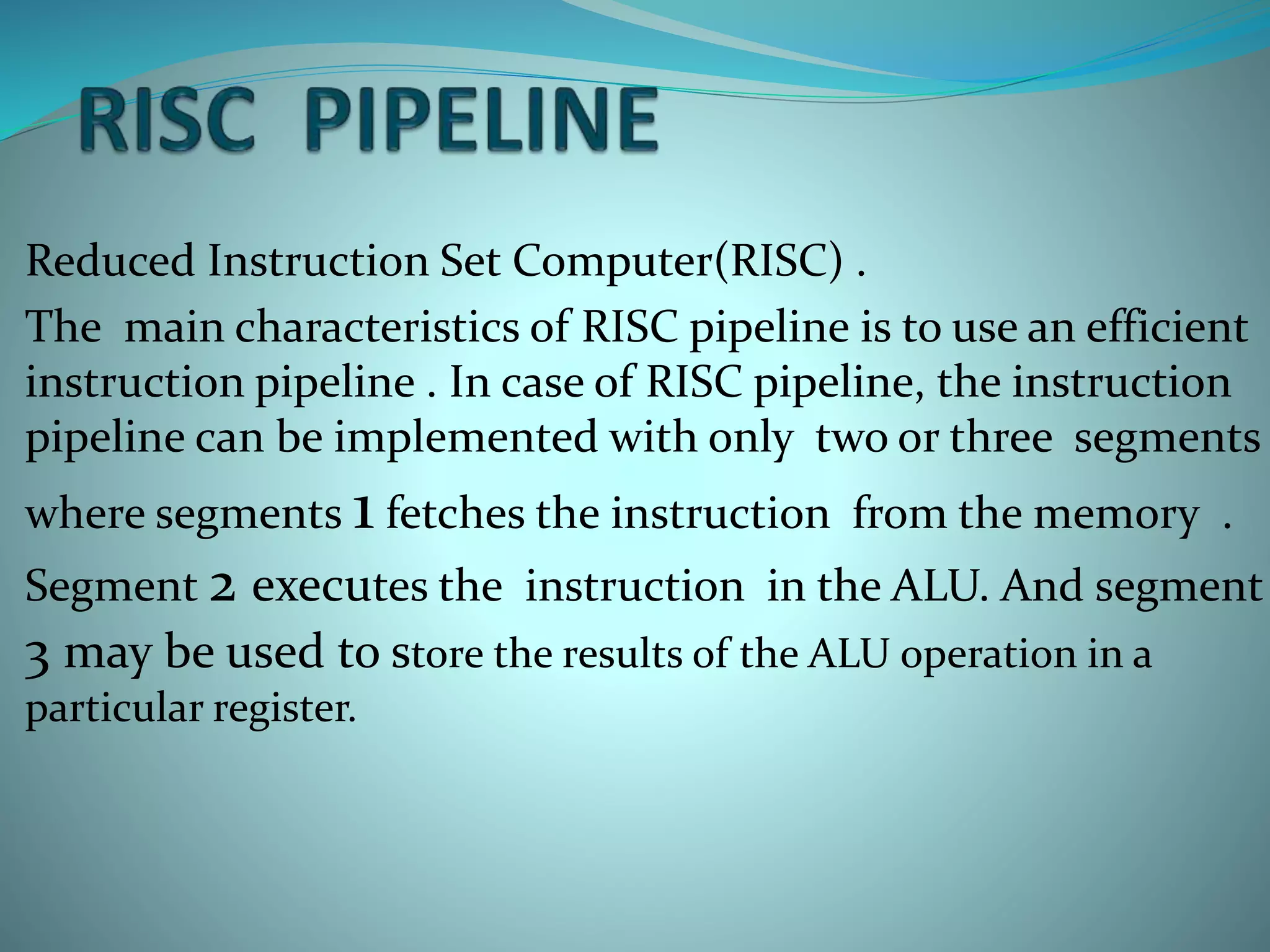 RISC PIPELINE

Reduced Instruction Set Computer(RISC) .

The main characteristics of RISC pipeline is to use an efficient instruction pipeline . In case of RISC pipeline, the instruction pipeline can be implemented with only two or three segments where segments 1 fetches the instruction from the memory . Segment 2 executes the instruction in the ALU. And segment 3 may be used to store the results of the ALU operation in a particular register.